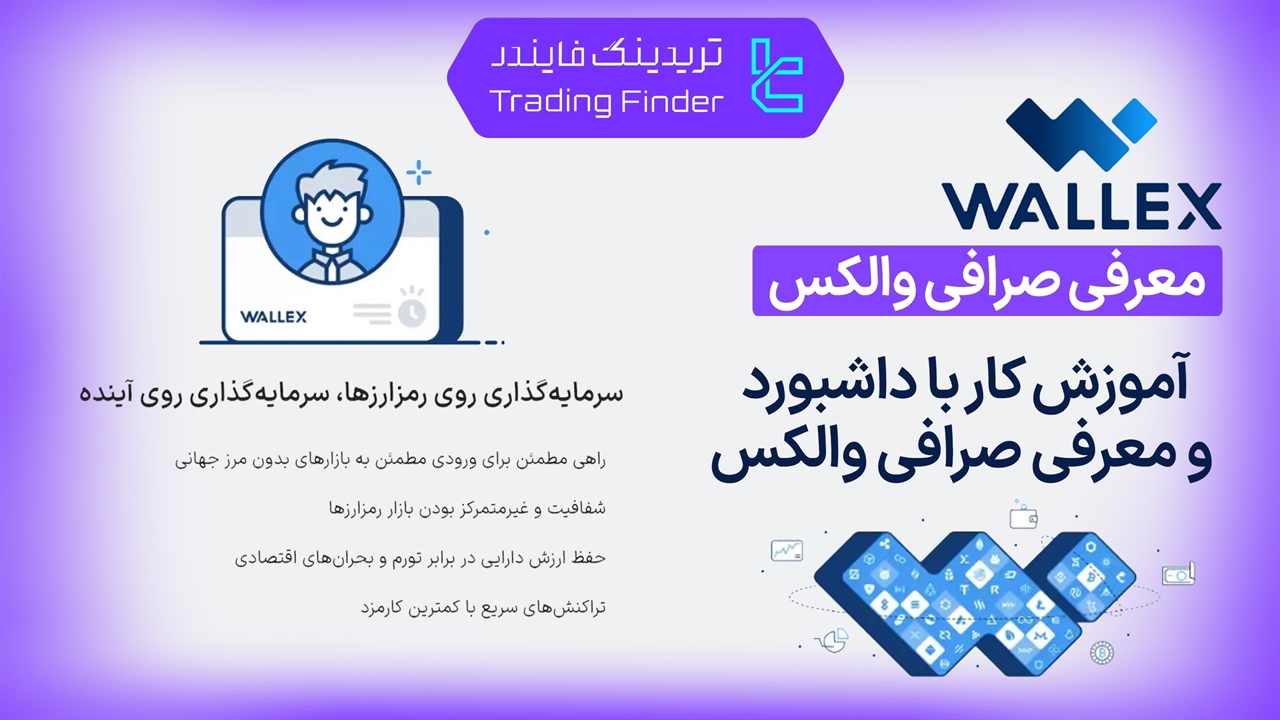 تریدینگ فایندر
Trading Finder

WALLEX

معرفی صرافی والکس

آموزش کار با داشبورد و معرفی صرافی والکس

WALLEX

سرمایه‌گذاری روی رمزارزها، سرمایه‌گذاری روی آینده

راهی مطمئن برای ورودی مطمئن به بازارهای بدون مرز جهانی

شفافیت و غیرمتمرکز بودن بازار رمزارزها

حفظ ارزش دارایی در برابر تورم و بحران‌های اقتصادی

تراکنش‌های سریع با کمترین کارمزد